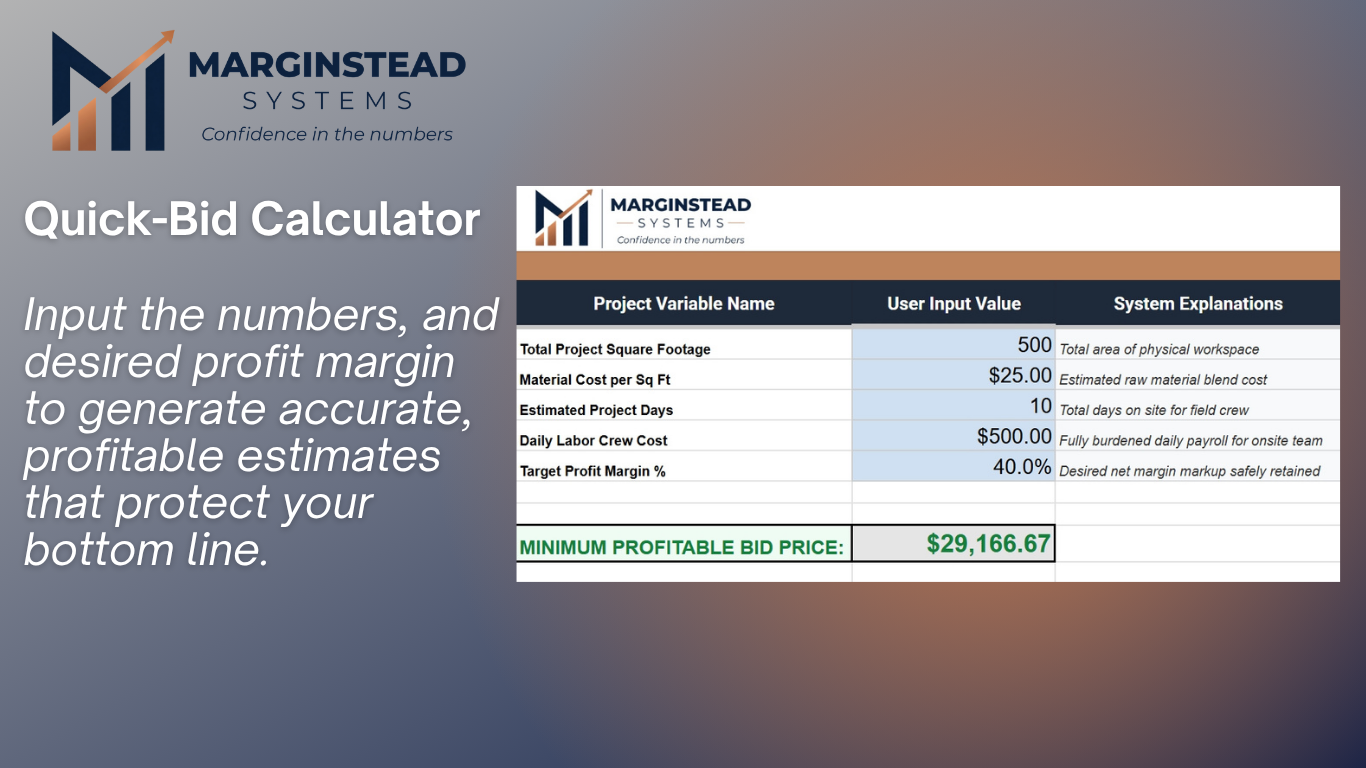 MARGINSTEAD
SYSTEMS
Confidence in the numbers

Quick-Bid Calculator

Input the numbers, and desired profit margin to generate accurate, profitable estimates that protect your bottom line.

MARGINSTEAD
SYSTEMS
Confidence in the numbers

| Project Variable Name | User Input Value | System Explanations |
|---|---|---|
| Total Project Square Footage | 500 | Total area of physical workspace |
| Material Cost per Sq Ft | $25.00 | Estimated raw material blend cost |
| Estimated Project Days | 10 | Total days on site for field crew |
| Daily Labor Crew Cost | $500.00 | Fully burdened daily payroll for onsite team |
| Target Profit Margin % | 40.0% | Desired net margin markup safely retained |
| MINIMUM PROFITABLE BID PRICE: | $29,166.67 | |